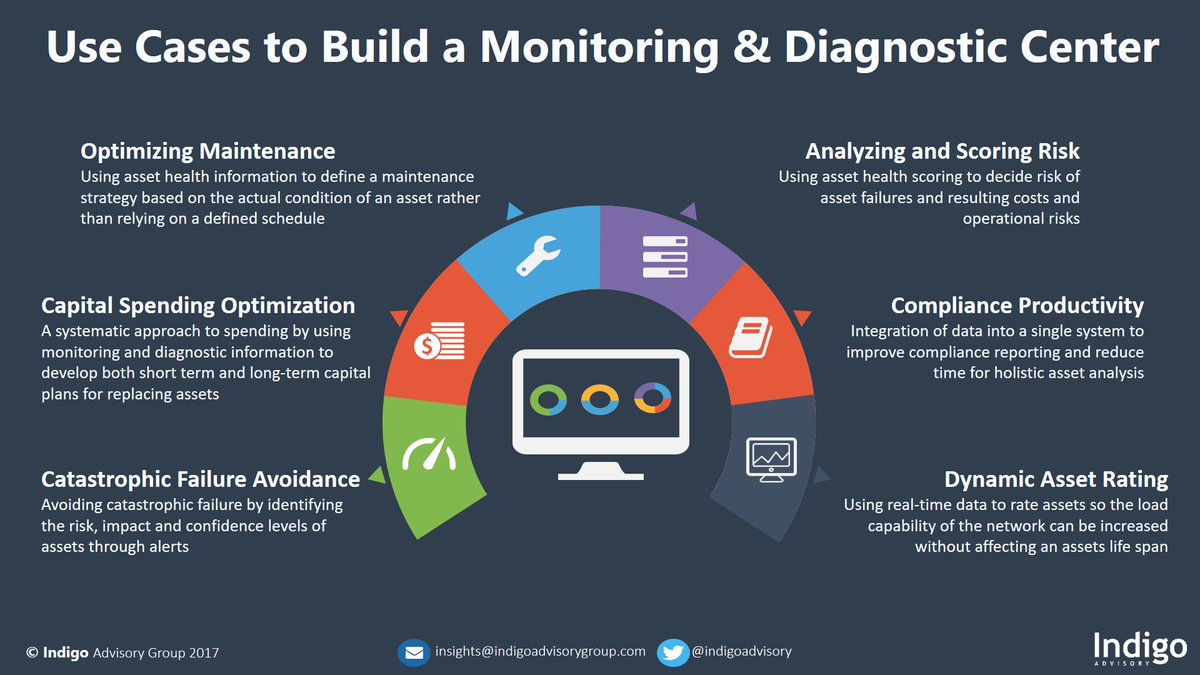 Use Cases to Build a Monitoring & Diagnostic Center

Optimizing Maintenance
Using asset health information to define a maintenance strategy based on the actual condition of an asset rather than relying on a defined schedule

Capital Spending Optimization
A systematic approach to spending by using monitoring and diagnostic information to develop both short term and long-term capital plans for replacing assets

Catastrophic Failure Avoidance
Avoiding catastrophic failure by identifying the risk, impact and confidence levels of assets through alerts

Analyzing and Scoring Risk
Using asset health scoring to decide risk of asset failures and resulting costs and operational risks

Compliance Productivity
Integration of data into a single system to improve compliance reporting and reduce time for holistic asset analysis

Dynamic Asset Rating
Using real-time data to rate assets so the load capability of the network can be increased without affecting an assets life span

© Indigo Advisory Group 2017
insights@indigoadvisorygroup.com
@indigoadvisory
Indigo
ADVISORY